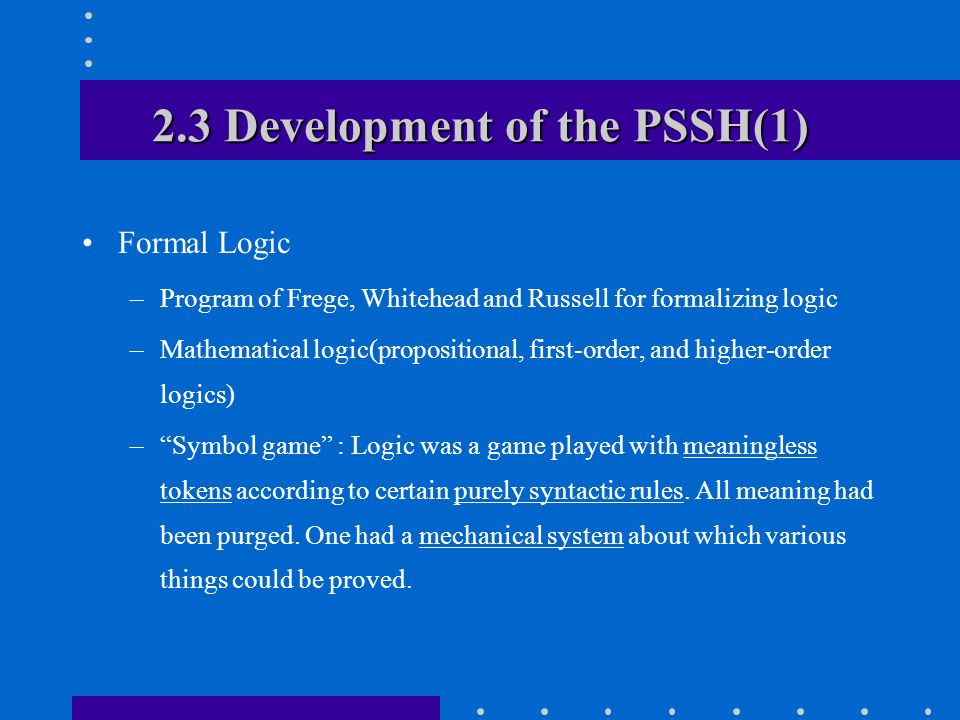 2.3 Development of the PSSH(1)

• Formal Logic

– Program of Frege, Whitehead and Russell for formalizing logic

– Mathematical logic(propositional, first-order, and higher-order logics)

– “Symbol game” : Logic was a game played with meaningless tokens according to certain purely syntactic rules. All meaning had been purged. One had a mechanical system about which various things could be proved.